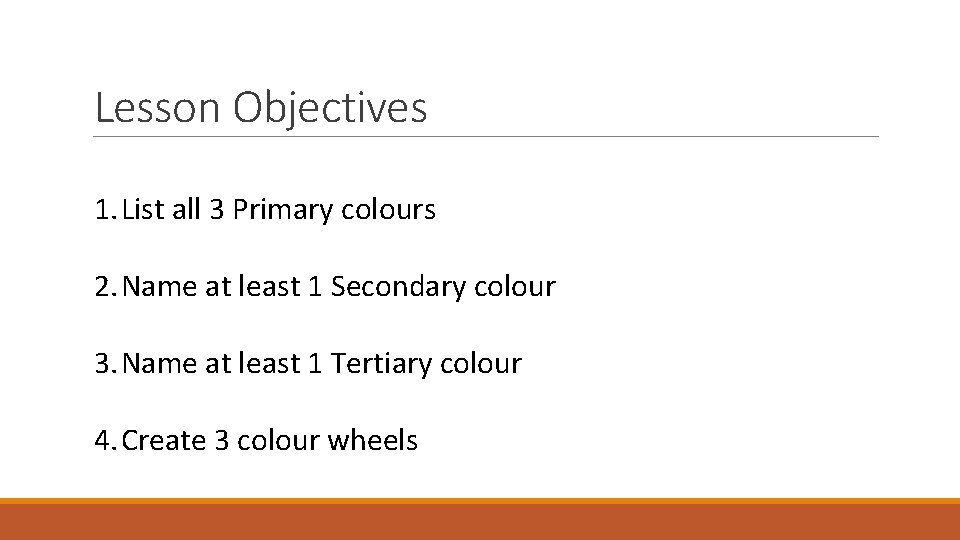 Lesson Objectives

1. List all 3 Primary colours

2. Name at least 1 Secondary colour

3. Name at least 1 Tertiary colour

4. Create 3 colour wheels